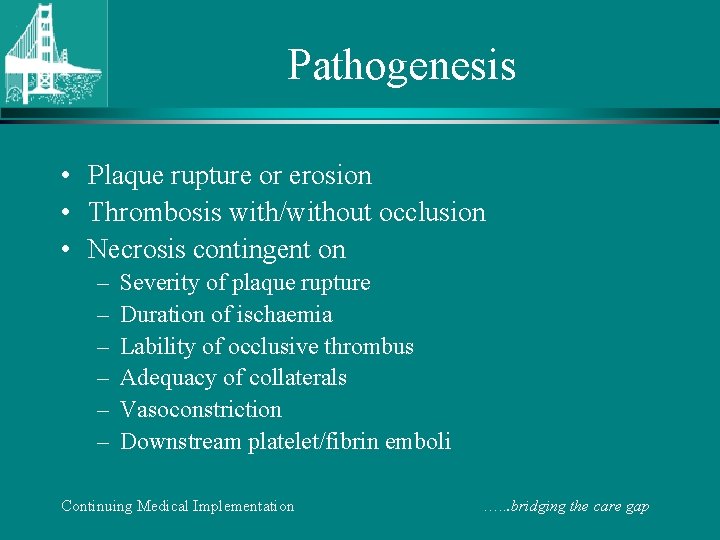 Pathogenesis

• Plaque rupture or erosion
• Thrombosis with/without occlusion
• Necrosis contingent on
– Severity of plaque rupture
– Duration of ischaemia
– Lability of occlusive thrombus
– Adequacy of collaterals
– Vasoconstriction
– Downstream platelet/fibrin emboli

Continuing Medical Implementation

…...bridging the care gap